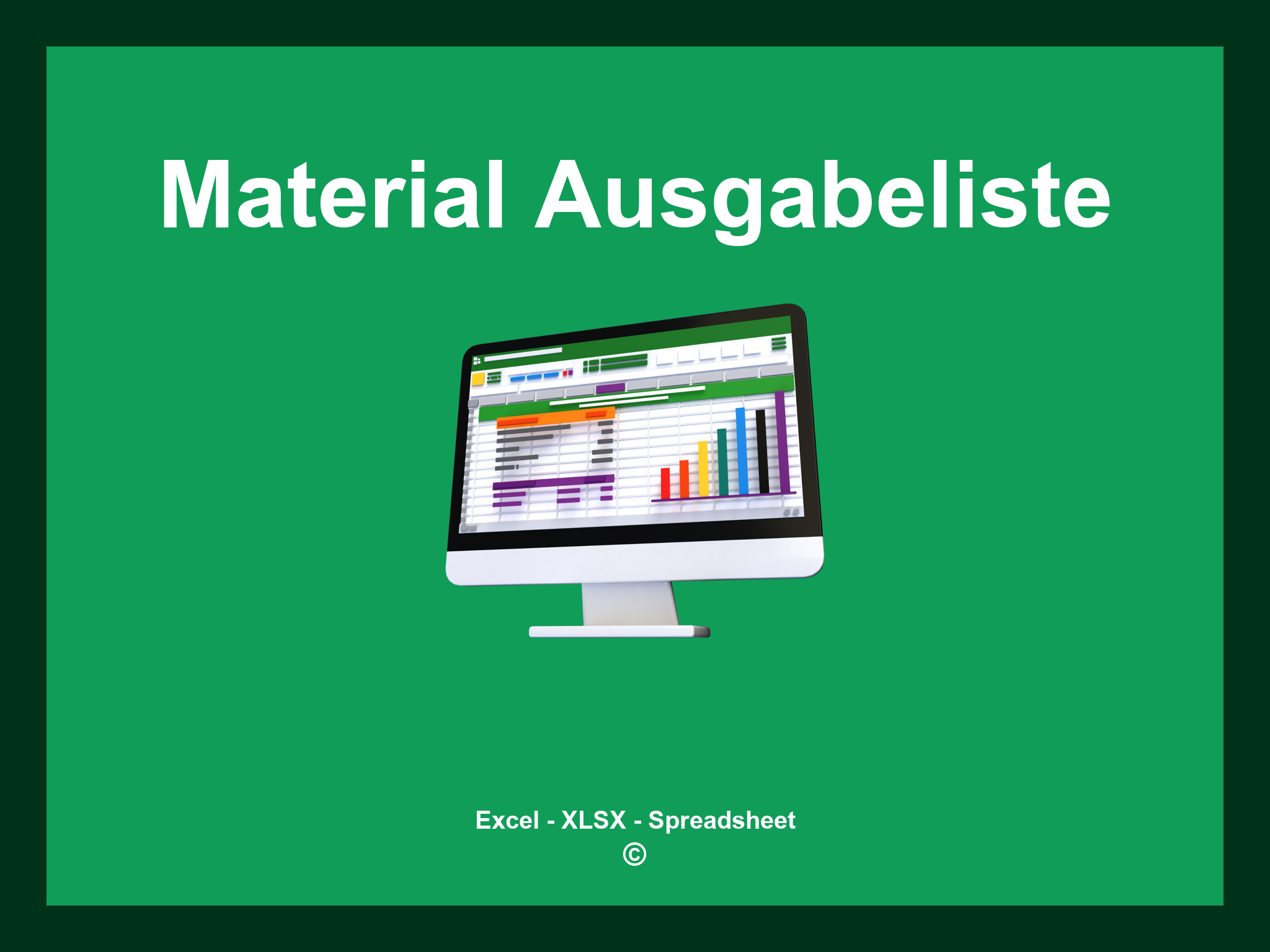 Material Ausgabeliste

Excel - XLSX - Spreadsheet
©